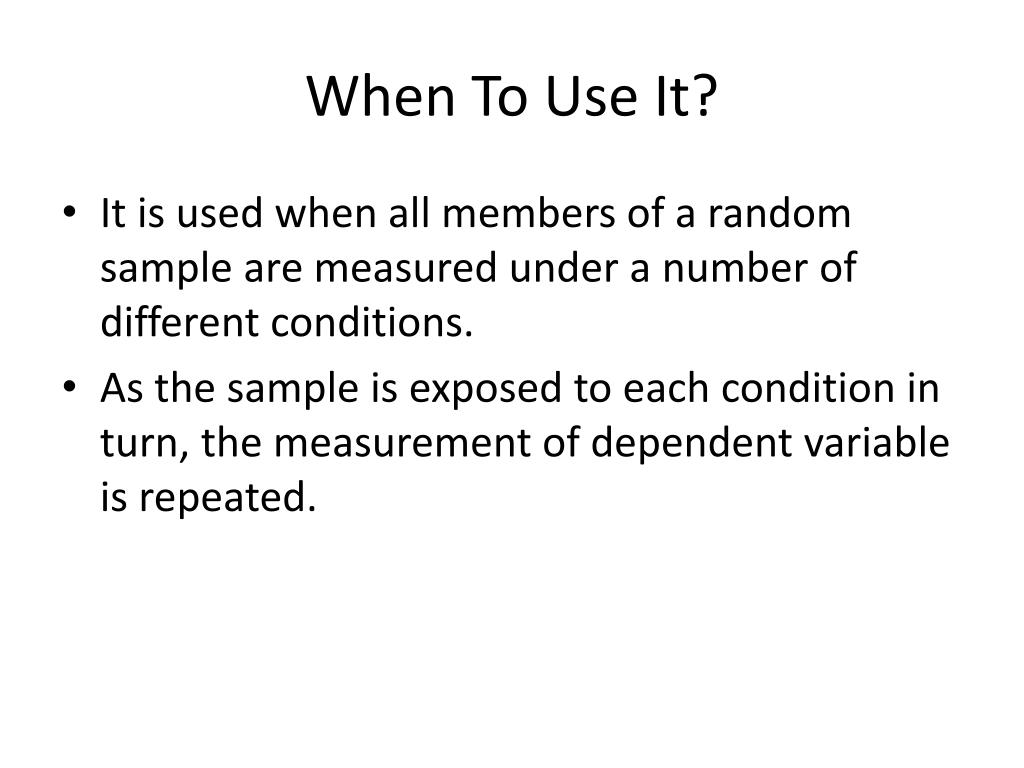 When To Use It?

• It is used when all members of a random sample are measured under a number of different conditions.
• As the sample is exposed to each condition in turn, the measurement of dependent variable is repeated.